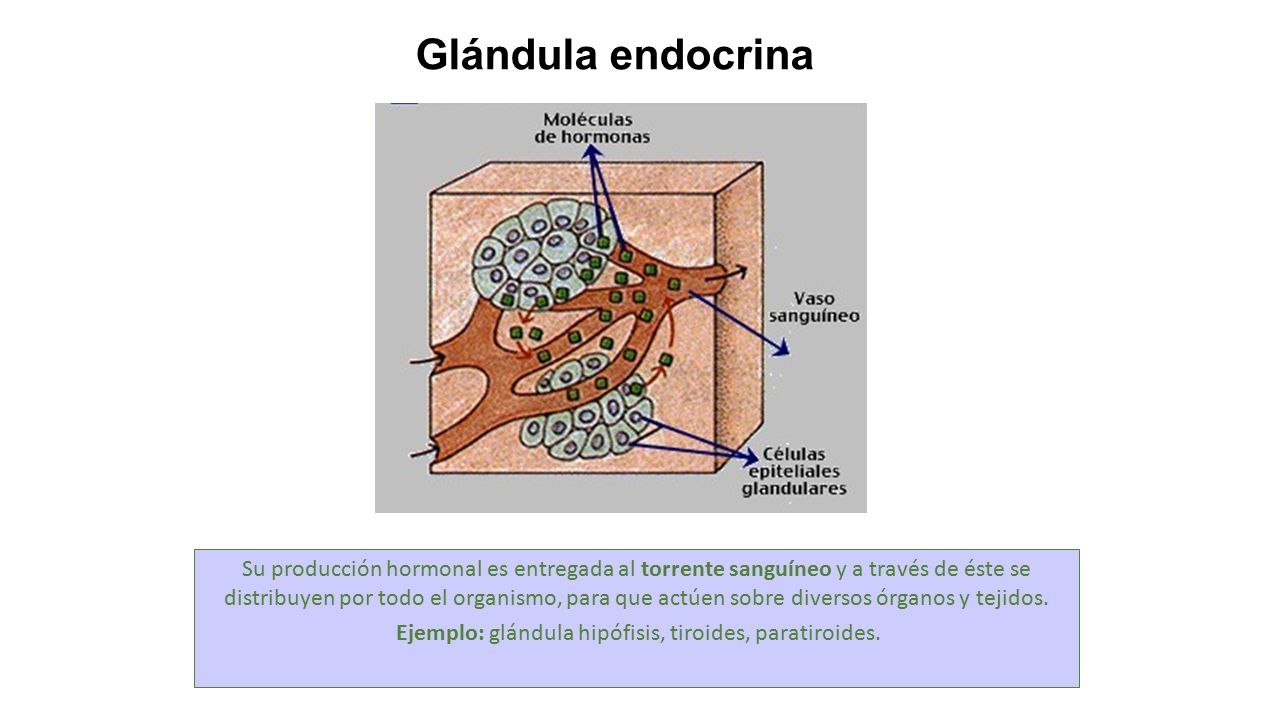 Glándula endocrina

Moléculas de hormonas

Vaso sanguíneo

Células epiteliales glandulares

Su producción hormonal es entregada al torrente sanguíneo y a través de éste se distribuyen por todo el organismo, para que actúen sobre diversos órganos y tejidos.
Ejemplo: glándula hipófisis, tiroides, paratiroides.